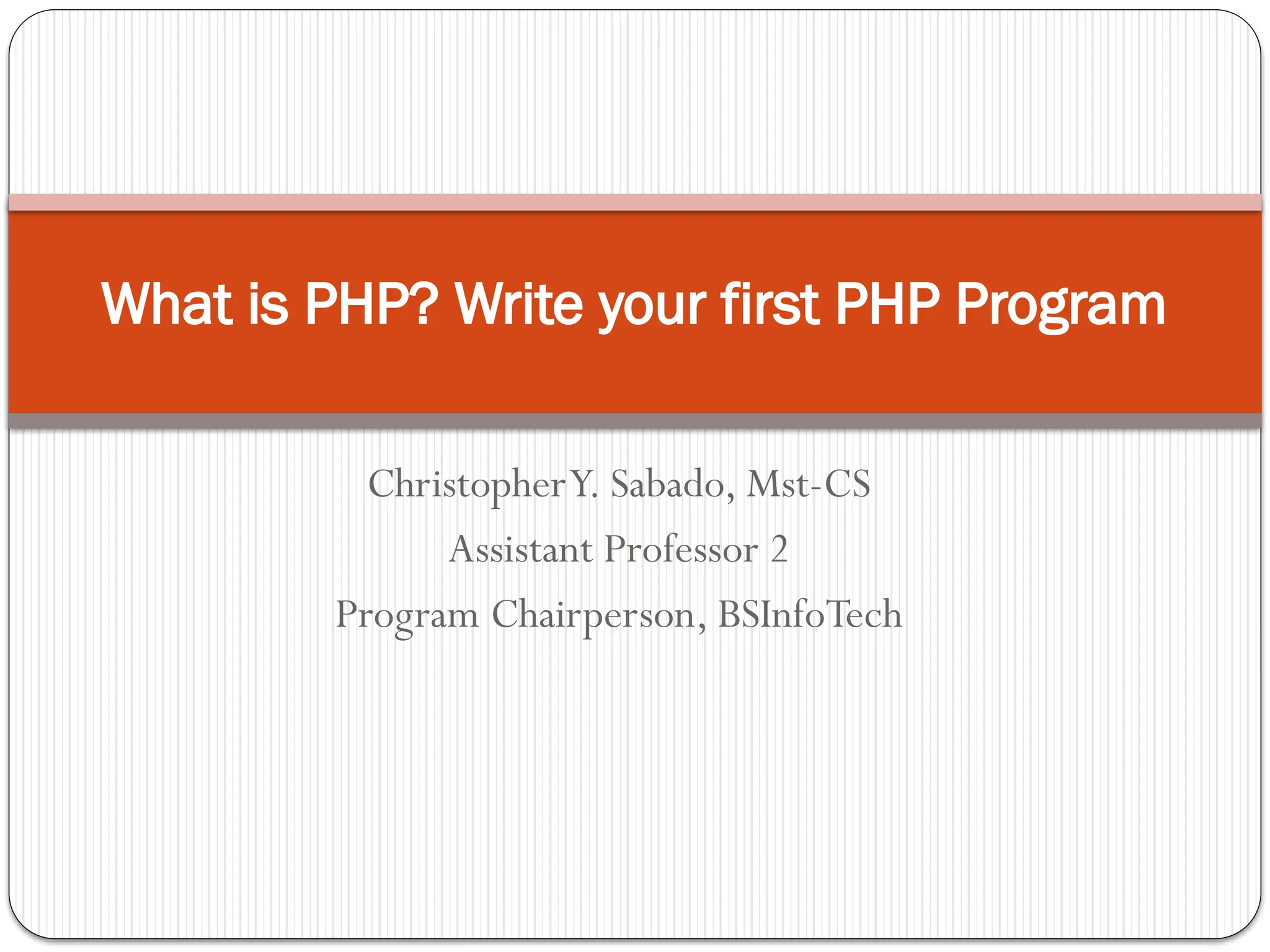 What is PHP? Write your first PHP Program

Christopher Y. Sabado, Mst-CS
Assistant Professor 2
Program Chairperson, BSInfoTech